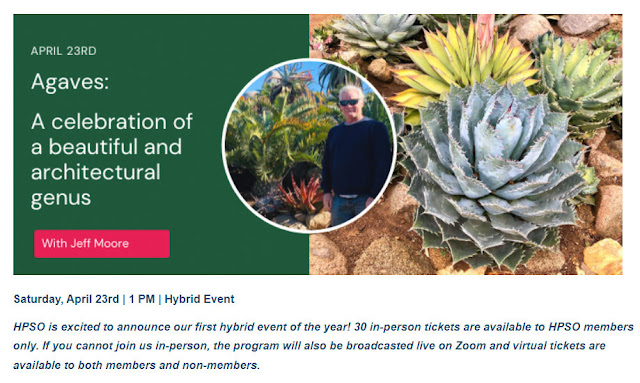 APRIL 23RD

Agaves:

A celebration of a beautiful and architectural genus

With Jeff Moore

Saturday, April 23rd | 1 PM | Hybrid Event

HPSO is excited to announce our first hybrid event of the year! 30 in-person tickets are available to HPSO members only. If you cannot join us in-person, the program will also be broadcasted live on Zoom and virtual tickets are available to both members and non-members.